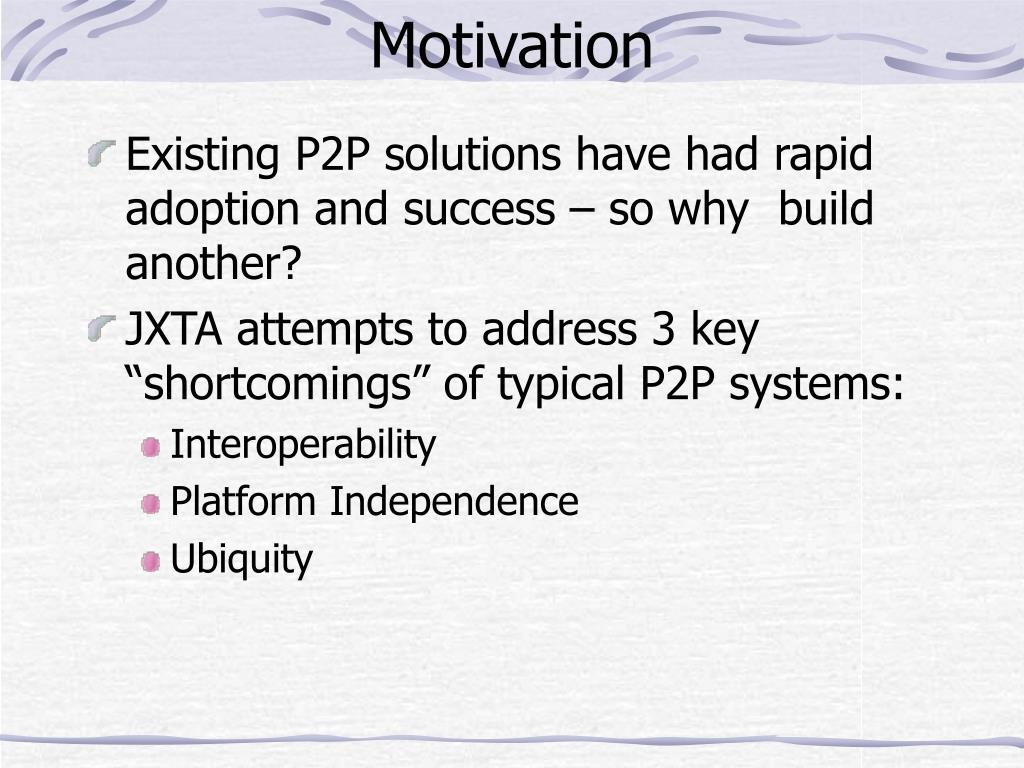 Motivation

Existing P2P solutions have had rapid adoption and success – so why build another?

JXTA attempts to address 3 key “shortcomings” of typical P2P systems:

Interoperability

Platform Independence

Ubiquity